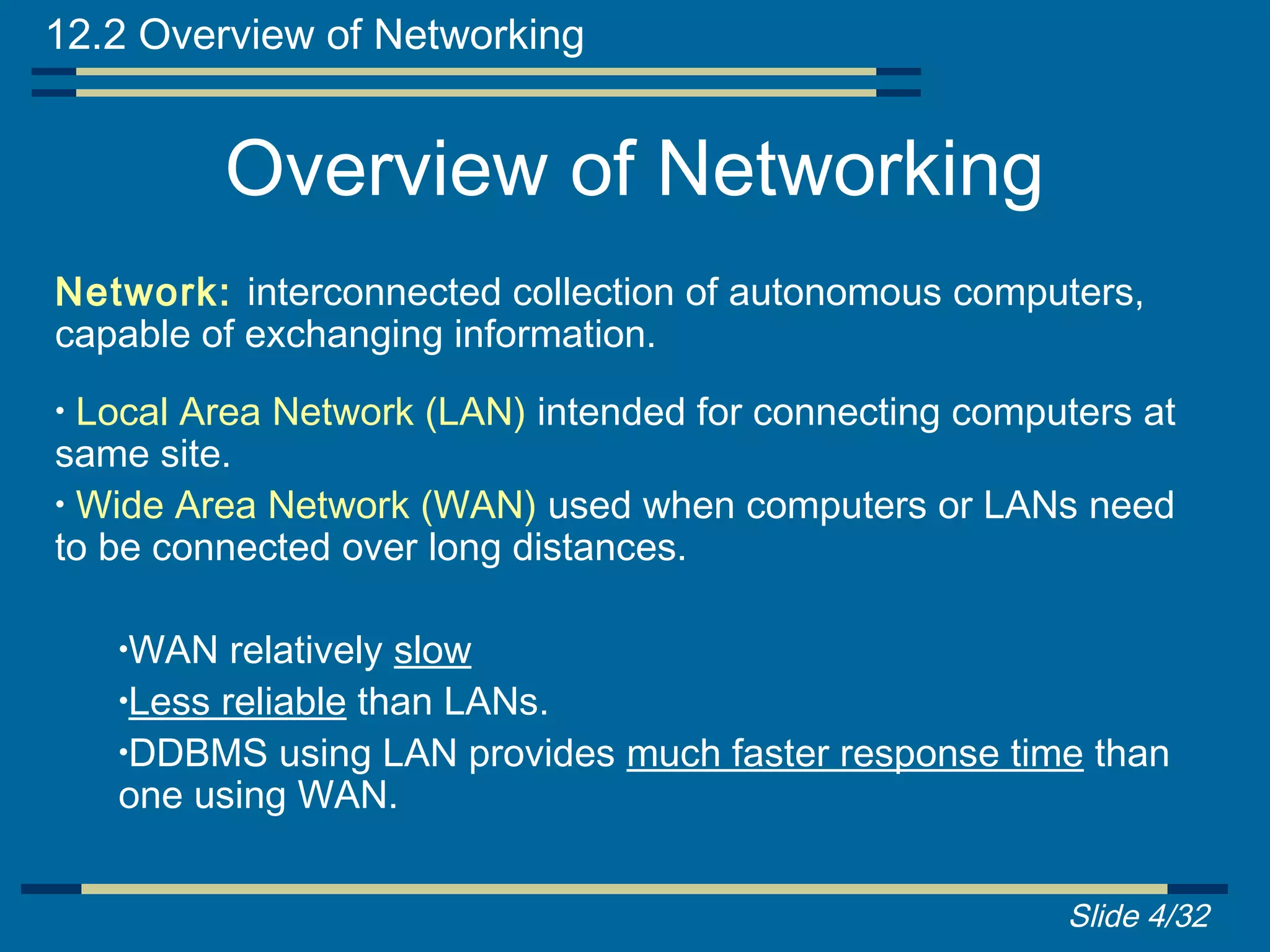 12.2 Overview of Networking

Overview of Networking

Network: interconnected collection of autonomous computers, capable of exchanging information.

• Local Area Network (LAN) intended for connecting computers at same site.

• Wide Area Network (WAN) used when computers or LANs need to be connected over long distances.

•WAN relatively slow

•Less reliable than LANs.

•DDBMS using LAN provides much faster response time than one using WAN.

Slide 4/32